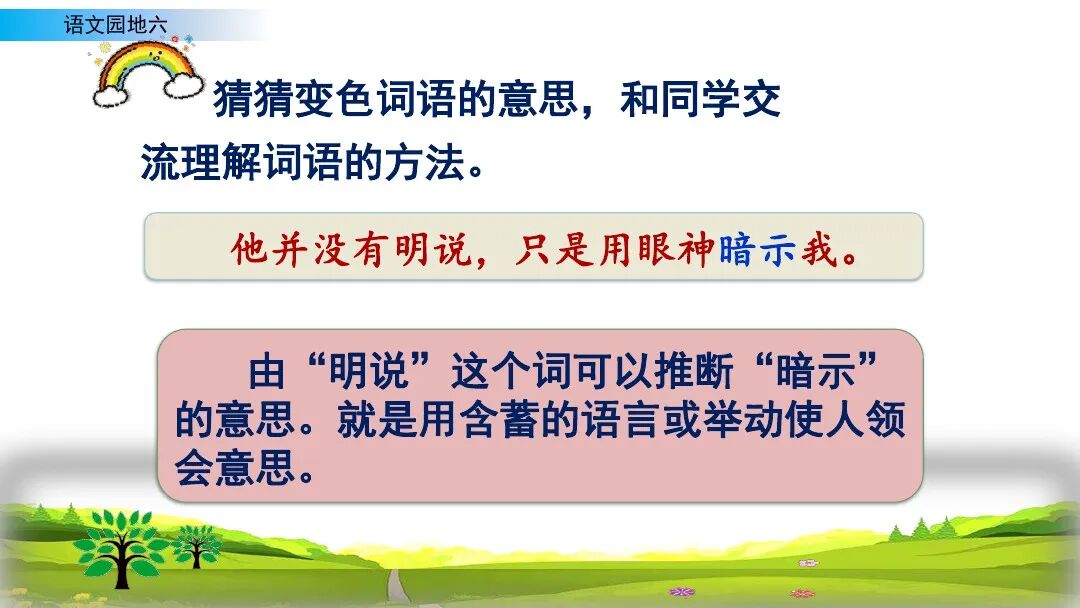 语文园地六

猜猜变色词语的意思，和同学交流理解词语的方法。

他并没有明说，只是用眼神暗示我。

由“明说”这个词可以推断“暗示”的意思。就是用含蓄的语言或举动使人领会意思。